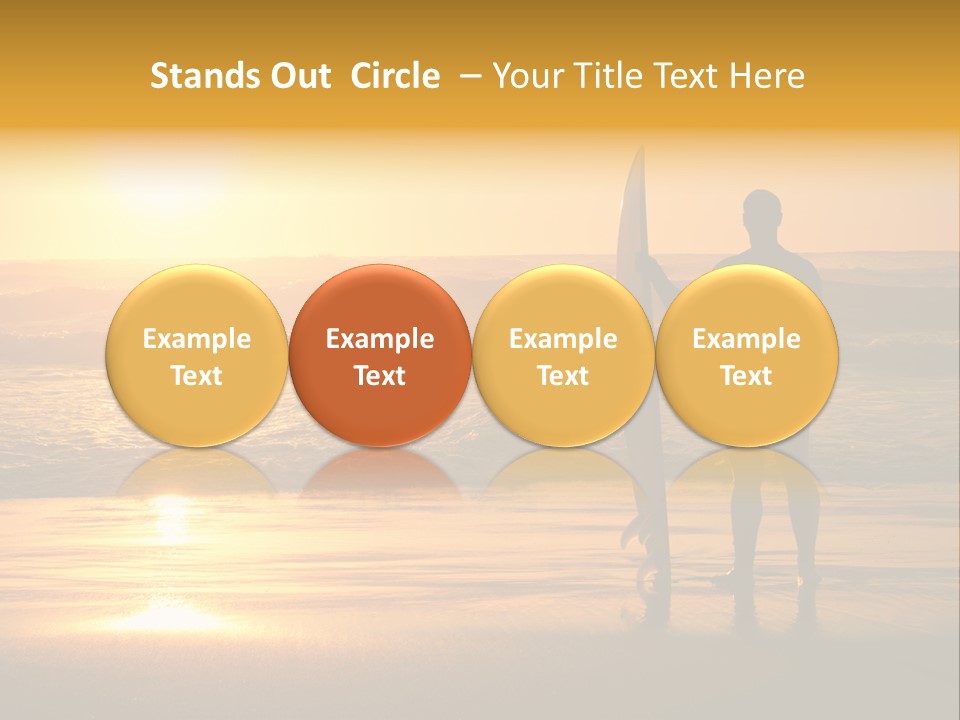 Stands Out Circle – Your Title Text Here

Example Text

Example Text

Example Text

Example Text